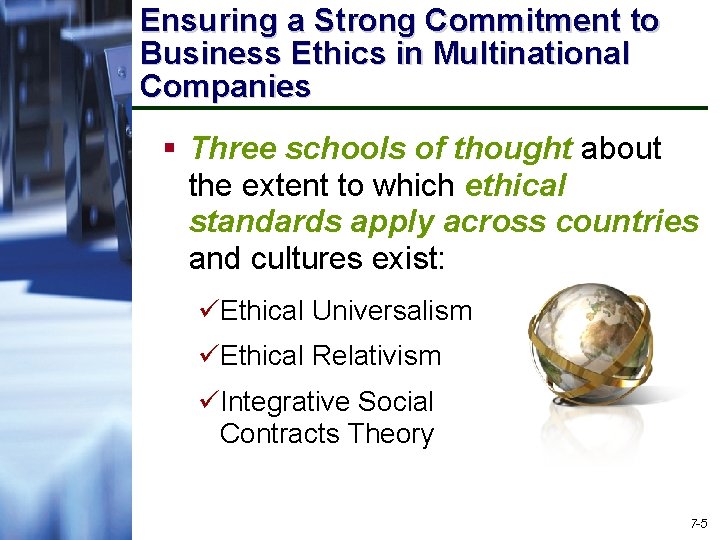 Ensuring a Strong Commitment to Business Ethics in Multinational Companies

▪ Three schools of thought about the extent to which ethical standards apply across countries and cultures exist:

✓Ethical Universalism

✓Ethical Relativism

✓Integrative Social Contracts Theory

7-5